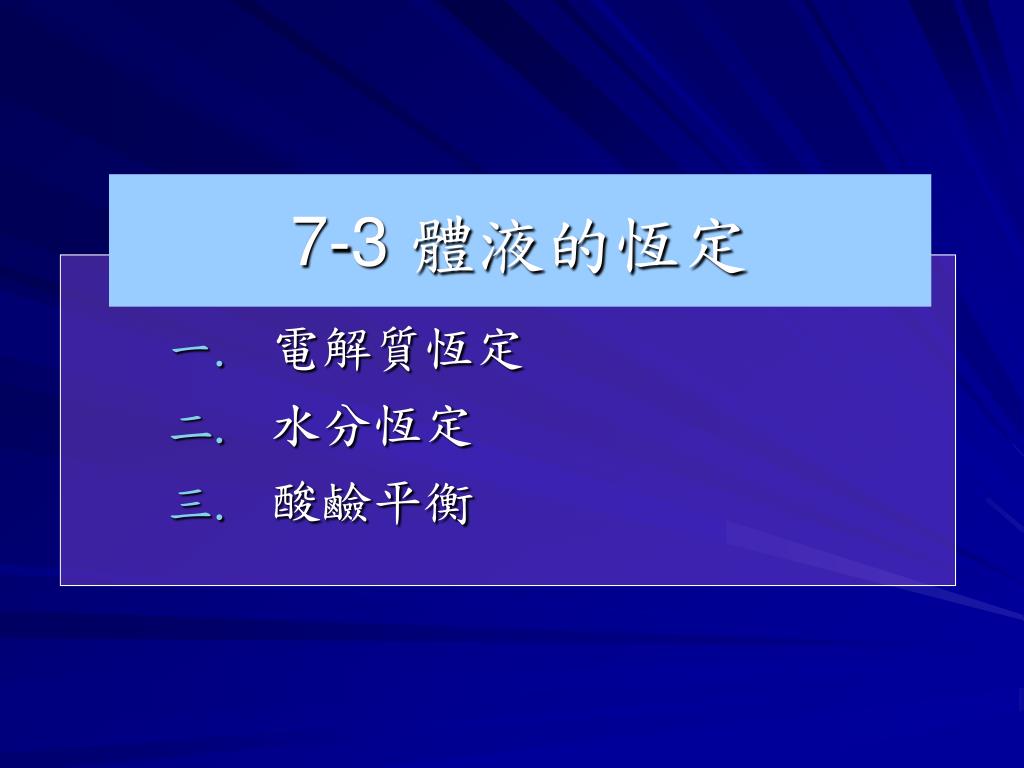 7-3 體液的恆定

一. 電解質恆定
二. 水分恆定
三. 酸鹼平衡